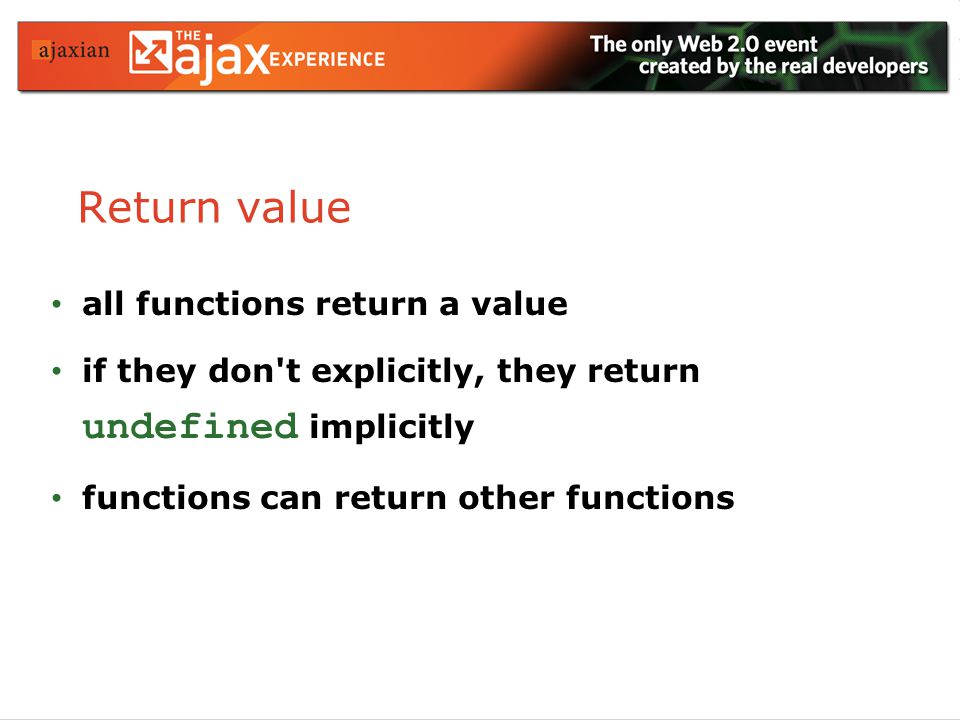 ajaxian THE ajax EXPERIENCE The only Web 2.0 event created by the real developers

Return value

• all functions return a value
• if they don't explicitly, they return undefined implicitly
• functions can return other functions